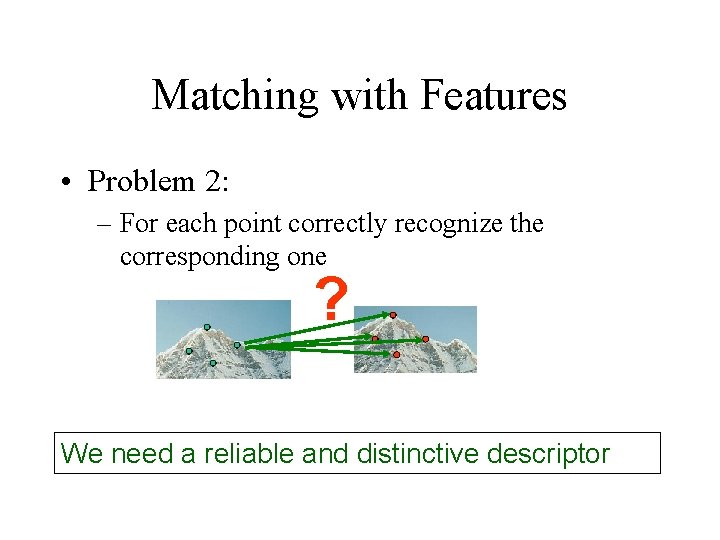 Matching with Features

• Problem 2:
– For each point correctly recognize the corresponding one

?

We need a reliable and distinctive descriptor